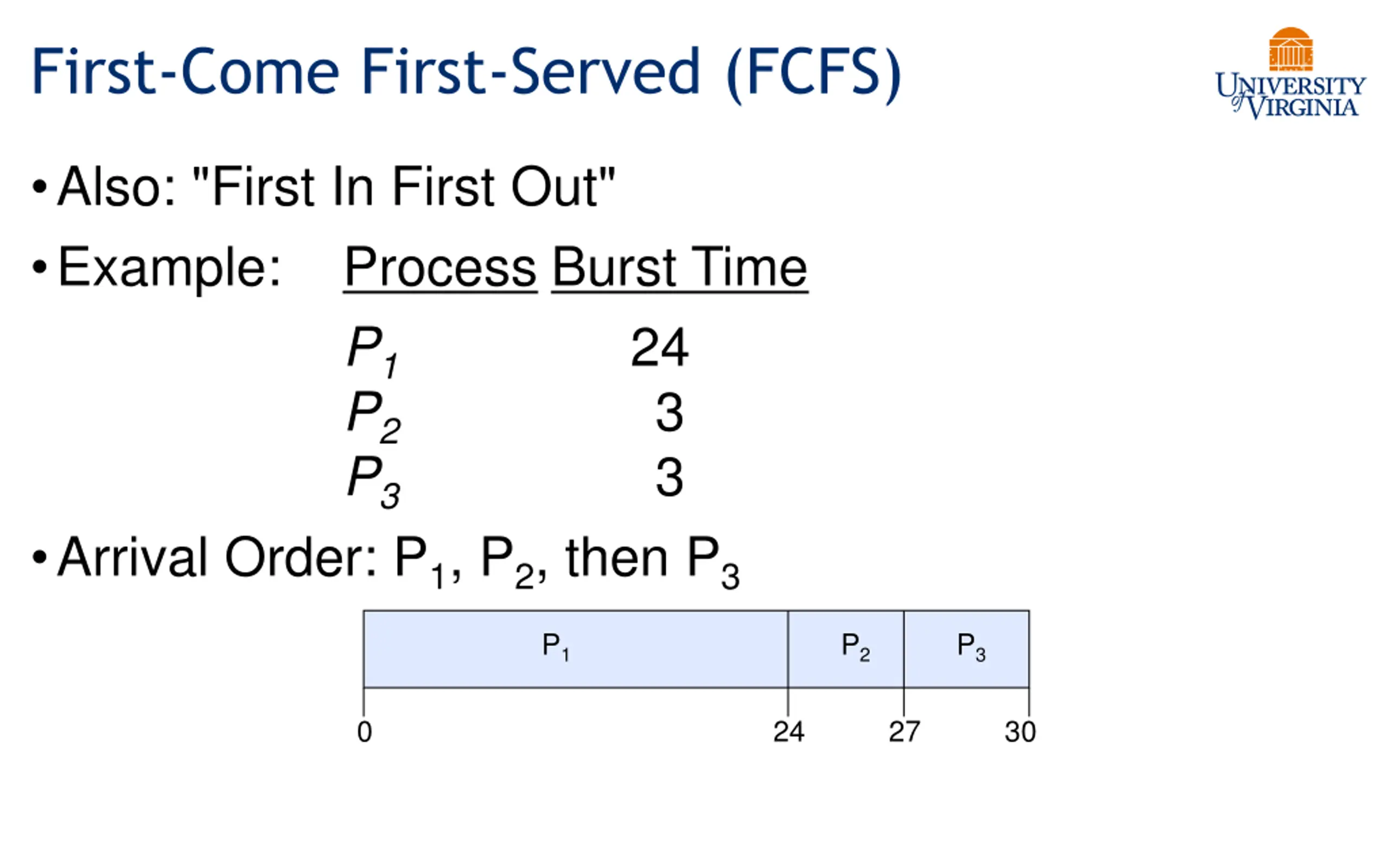 First-Come First-Served (FCFS)

UNIVERSITY of VIRGINIA

• Also: "First In First Out"

• Example:

| Process | Burst Time |
|---|---|
| $P_1$ | 24 |
| $P_2$ | 3 |
| $P_3$ | 3 |

• Arrival Order: $P_1$, $P_2$, then $P_3$

$P_1$ $P_2$ $P_3$

0 24 27 30